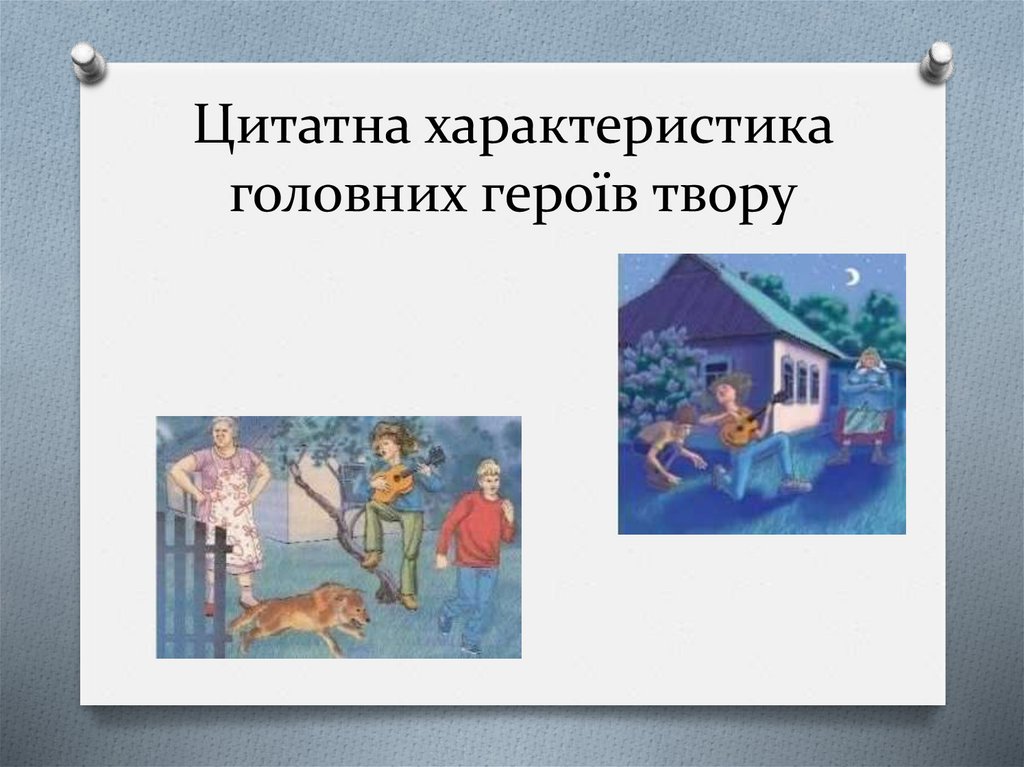 Цитатна характеристика головних героїв твору